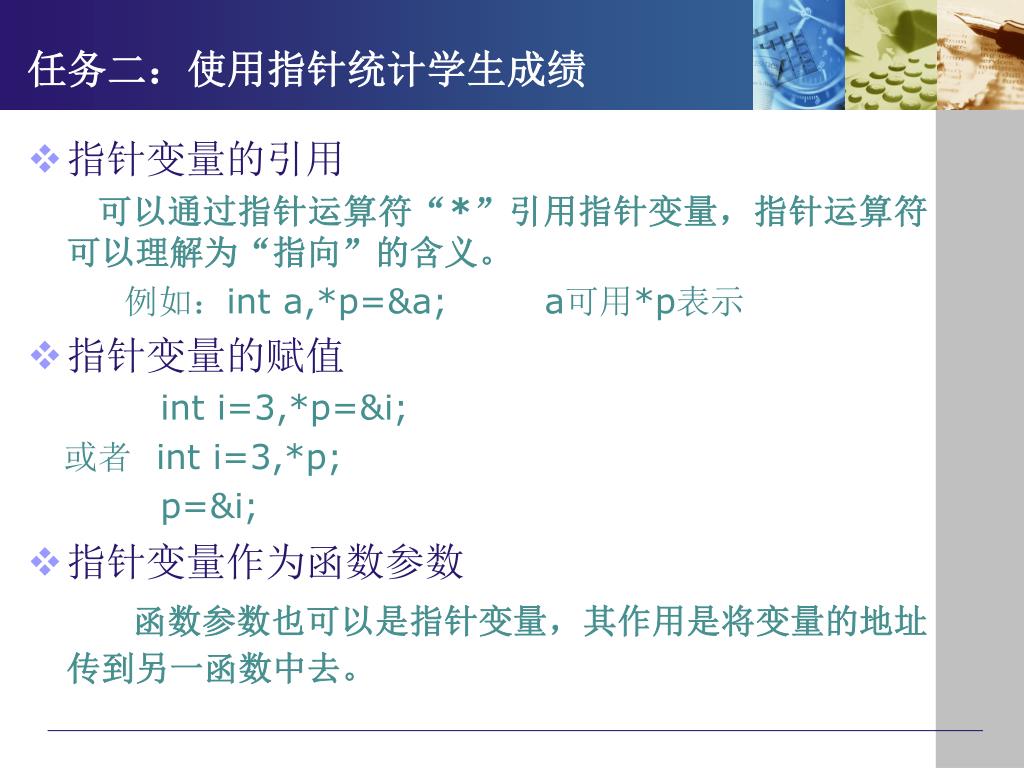 任务二：使用指针统计学生成绩

❖ 指针变量的引用

可以通过指针运算符“*”引用指针变量，指针运算符可以理解为“指向”的含义。

例如：int a,*p=&a;　　a可用*p表示

❖ 指针变量的赋值

int i=3,*p=&i;

或者 int i=3,*p;

p=&i;

❖ 指针变量作为函数参数

函数参数也可以是指针变量，其作用是将变量的地址传到另一函数中去。